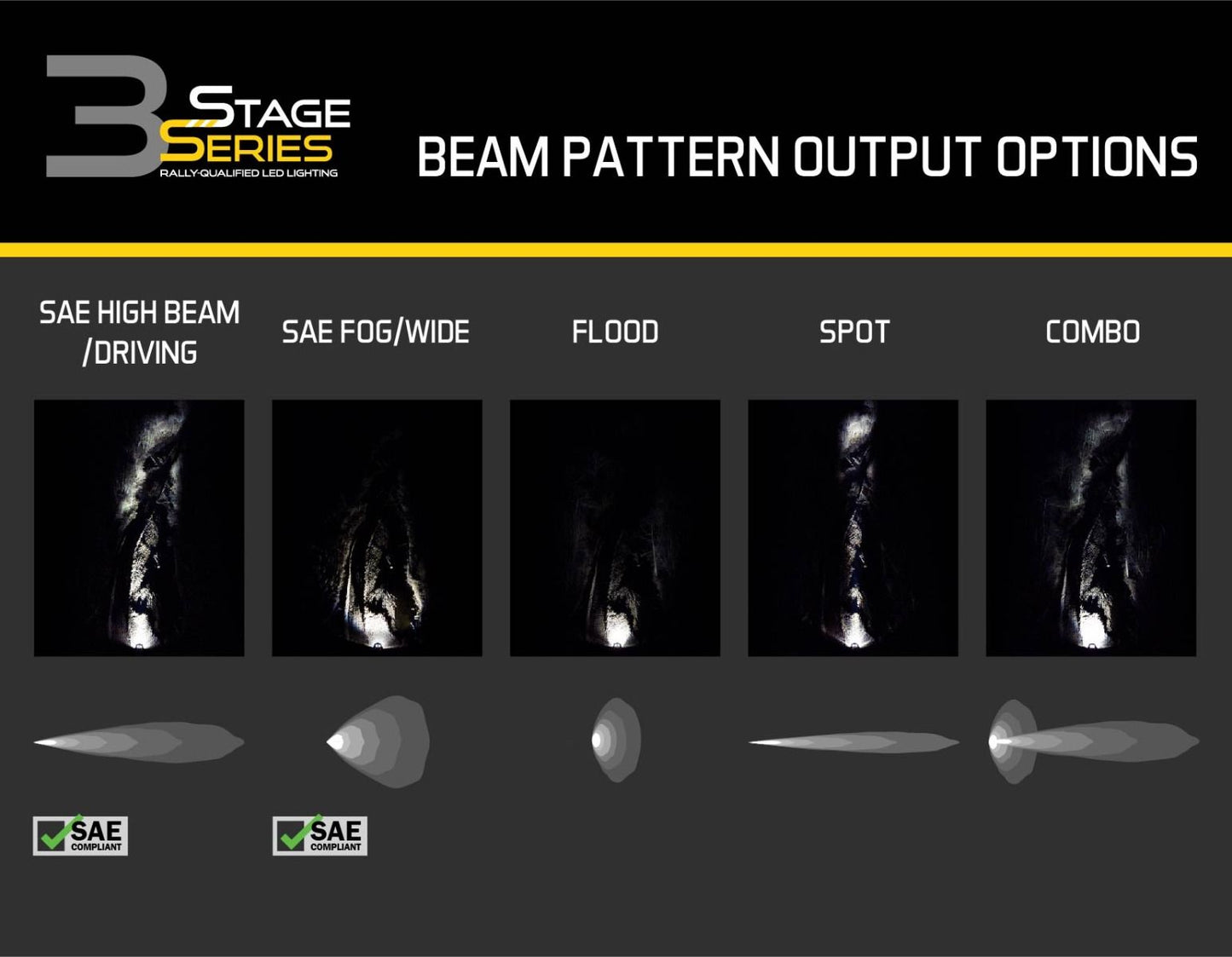 3 STAGE SERIES
RALLY-QUALIFIED LED LIGHTING

BEAM PATTERN OUTPUT OPTIONS

SAE HIGH BEAM /DRIVING

SAE FOG/WIDE

FLOOD

SPOT

COMBO

SAE COMPLIANT

SAE COMPLIANT